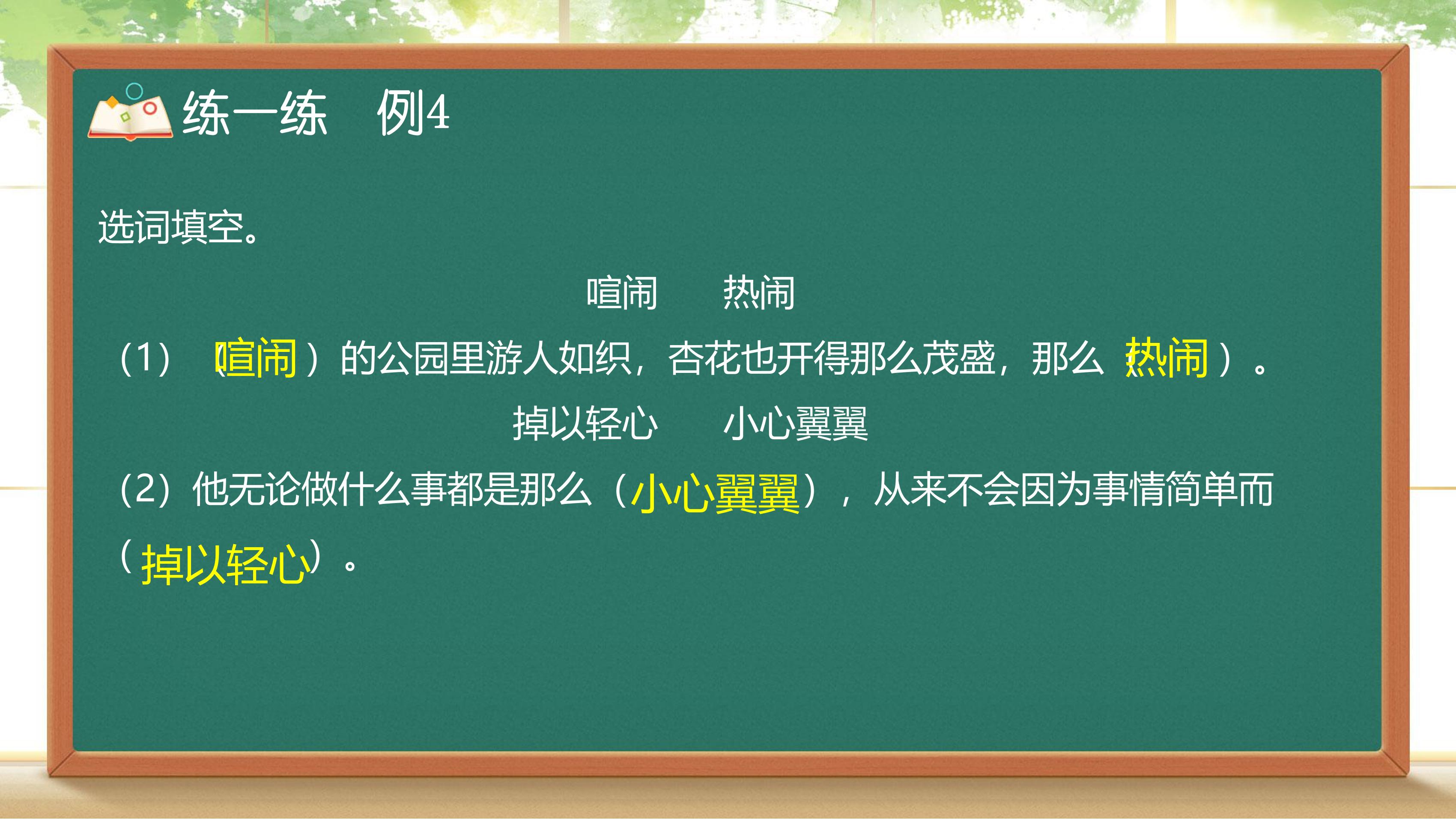 练一练　例4

选词填空。

喧闹　　热闹

（1）（喧闹）的公园里游人如织，杏花也开得那么茂盛，那么（热闹）。

掉以轻心　　小心翼翼

（2）他无论做什么事都是那么（小心翼翼），从来不会因为事情简单而（掉以轻心）。